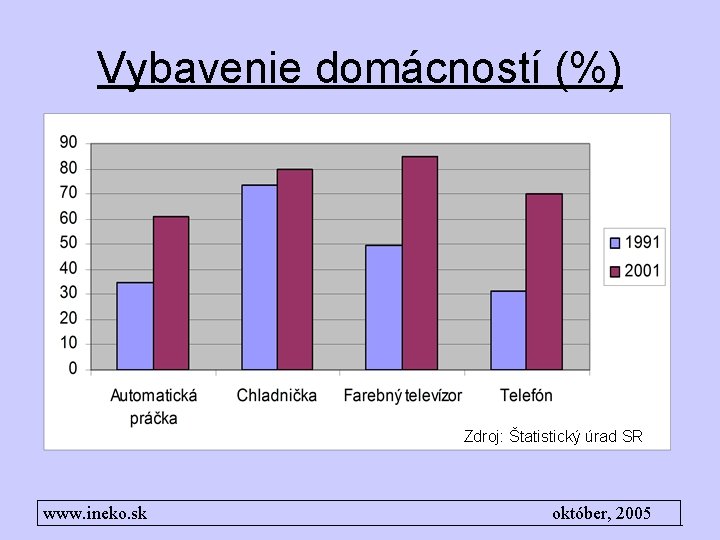 Vybavenie domácností (%)

90
80
70
60
50
40
30
20
10
0

Automatická práčka
Chladnička
Farebný televízor
Telefón

1991
2001

Zdroj: Štatistický úrad SR

www.ineko.sk
október, 2005